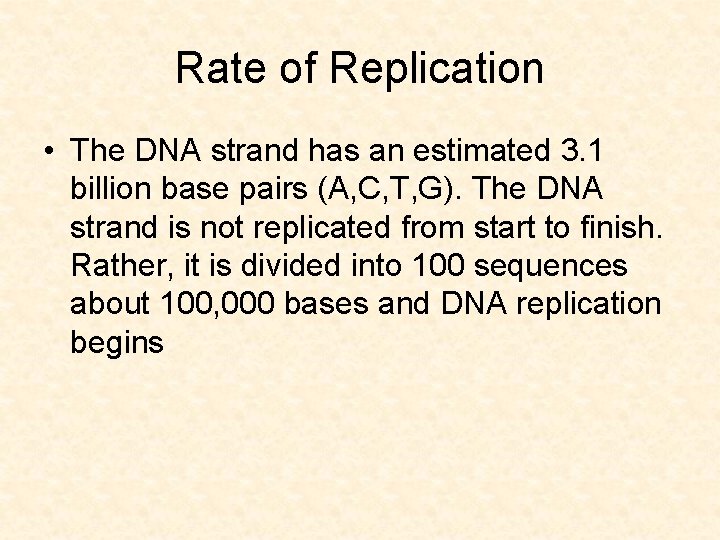 Rate of Replication

• The DNA strand has an estimated 3.1 billion base pairs (A,C,T,G). The DNA strand is not replicated from start to finish. Rather, it is divided into 100 sequences about 100,000 bases and DNA replication begins